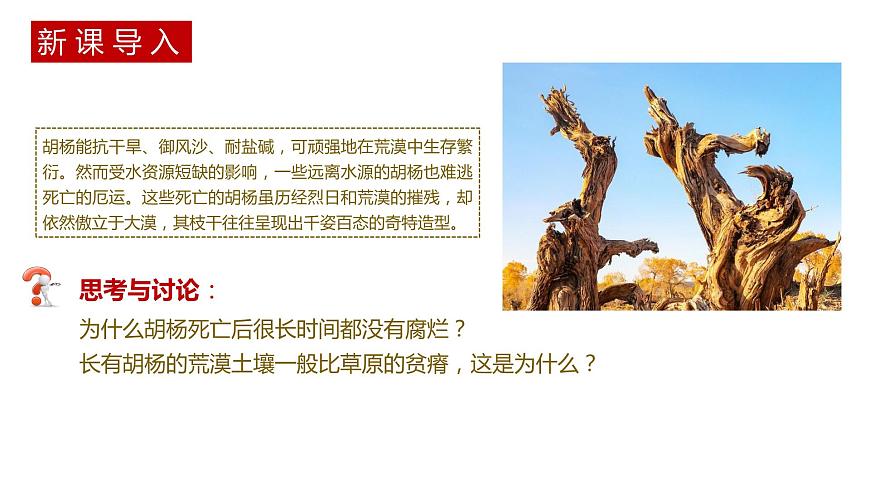 新课导入

胡杨能抗干旱、御风沙、耐盐碱，可顽强地在荒漠中生存繁衍。然而受水资源短缺的影响，一些远离水源的胡杨也难逃死亡的厄运。这些死亡的胡杨虽历经烈日和荒漠的摧残，却依然傲立于大漠，其枝干往往呈现出千姿百态的奇特造型。

思考与讨论：

为什么胡杨死亡后很长时间都没有腐烂？

长有胡杨的荒漠土壤一般比草原的贫瘠，这是为什么？